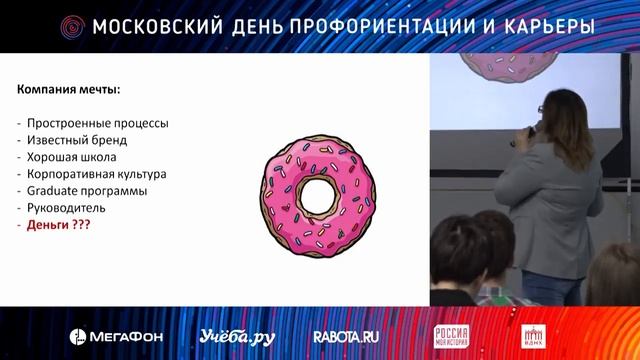 МОСКОВСКИЙ ДЕНЬ ПРОФОРИЕНТАЦИИ И КАРЬЕРЫ

Компания мечты:

- Простроенные процессы
- Известный бренд
- Хорошая школа
- Корпоративная культура
- Graduate программы
- Руководитель
- Деньги ???

МегаФон Учёба.ру RABOTA.RU РОССИЯ МОЯ ИСТОРИЯ ВДНХ